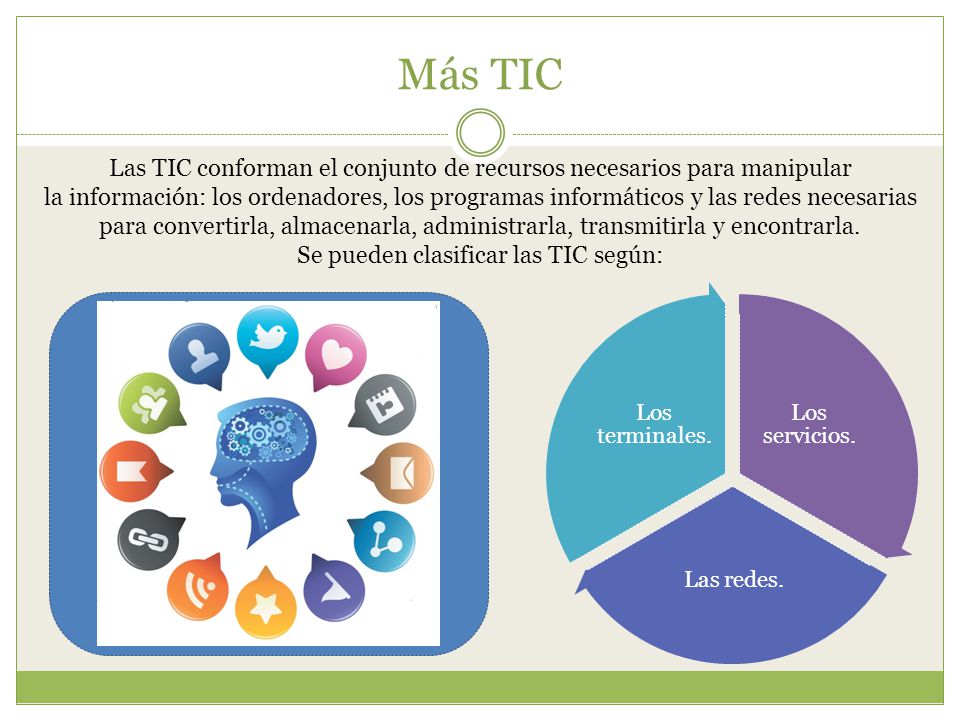 Más TIC

Las TIC conforman el conjunto de recursos necesarios para manipular la información: los ordenadores, los programas informáticos y las redes necesarias para convertirla, almacenarla, administrarla, transmitirla y encontrarla. Se pueden clasificar las TIC según:

Los terminales.

Los servicios.

Las redes.